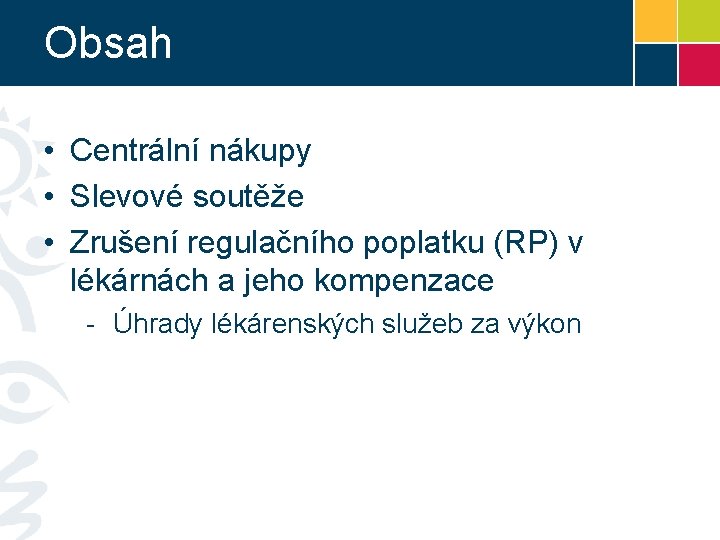 Obsah

• Centrální nákupy
• Slevové soutěže
• Zrušení regulačního poplatku (RP) v lékárnách a jeho kompenzace
- Úhrady lékárenských služeb za výkon